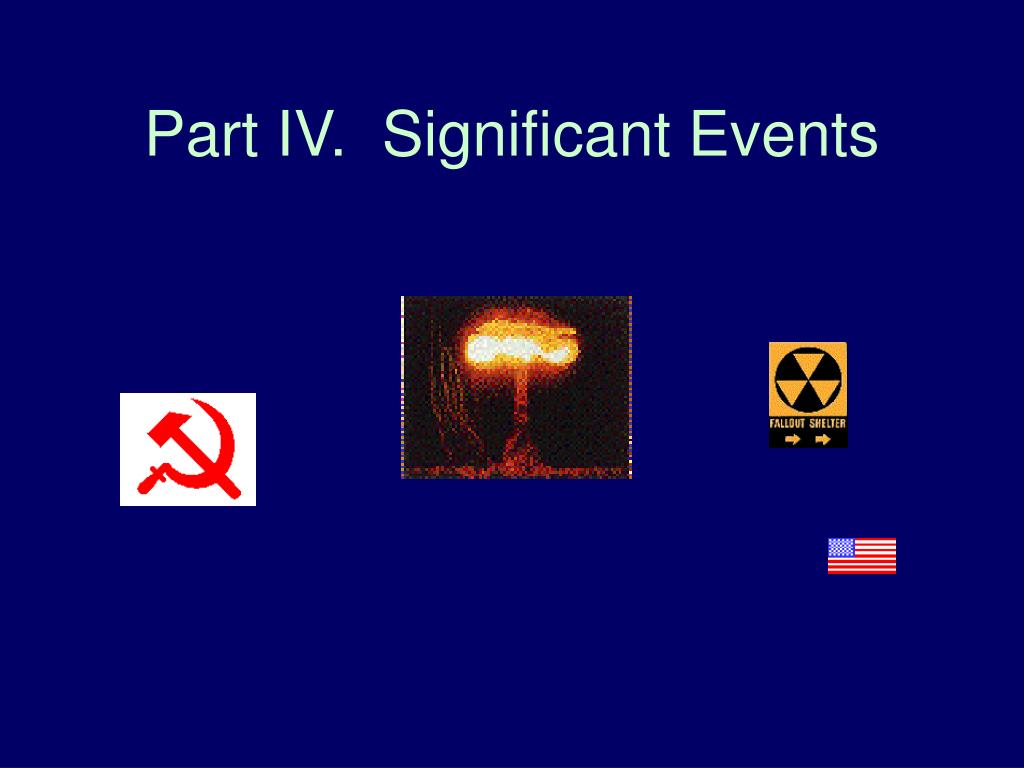 Part IV.  Significant Events

FALLOUT SHELTER